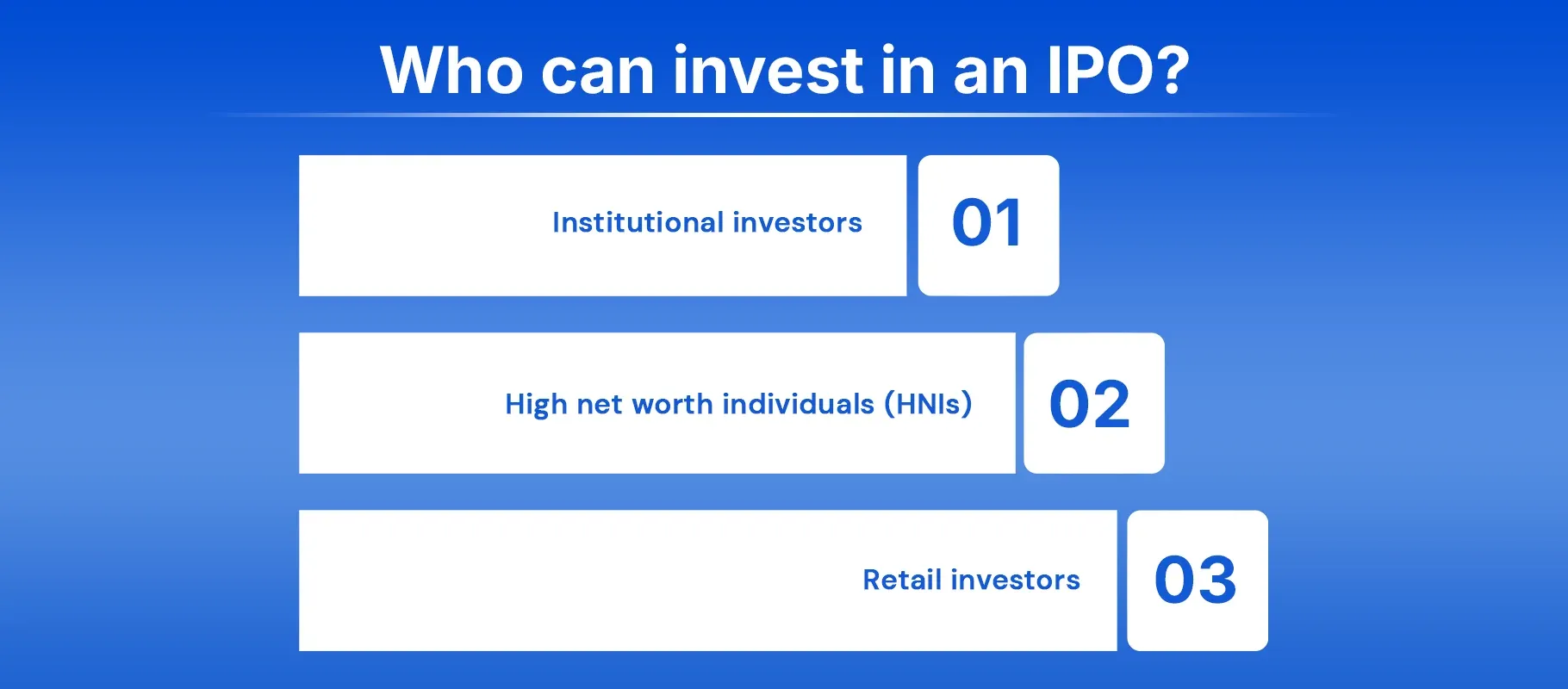 Who can invest in an IPO?

Institutional investors 01

High net worth individuals (HNIs) 02

Retail investors 03